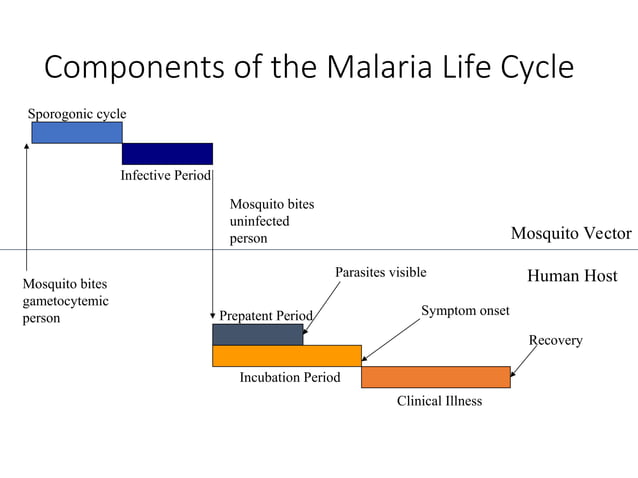 Components of the Malaria Life Cycle

Sporogonic cycle

Infective Period

Mosquito bites uninfected person

Mosquito Vector

Human Host

Mosquito bites gametocytemic person

Parasites visible

Prepatent Period

Symptom onset

Recovery

Incubation Period

Clinical Illness